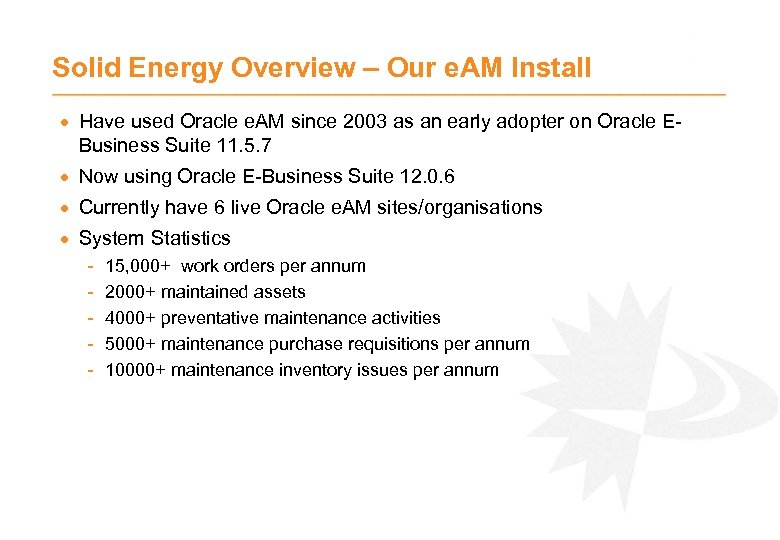 Solid Energy Overview – Our eAM Install

• Have used Oracle eAM since 2003 as an early adopter on Oracle E-Business Suite 11.5.7

• Now using Oracle E-Business Suite 12.0.6

• Currently have 6 live Oracle eAM sites/organisations

• System Statistics

- 15,000+ work orders per annum
- 2000+ maintained assets
- 4000+ preventative maintenance activities
- 5000+ maintenance purchase requisitions per annum
- 10000+ maintenance inventory issues per annum